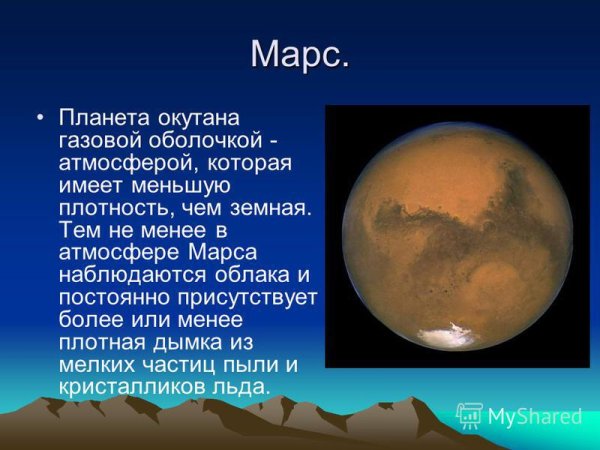 Марс.

• Планета окутана газовой оболочкой - атмосферой, которая имеет меньшую плотность, чем земная. Тем не менее в атмосфере Марса наблюдаются облака и постоянно присутствует более или менее плотная дымка из мелких частиц пыли и кристалликов льда.

MyShared